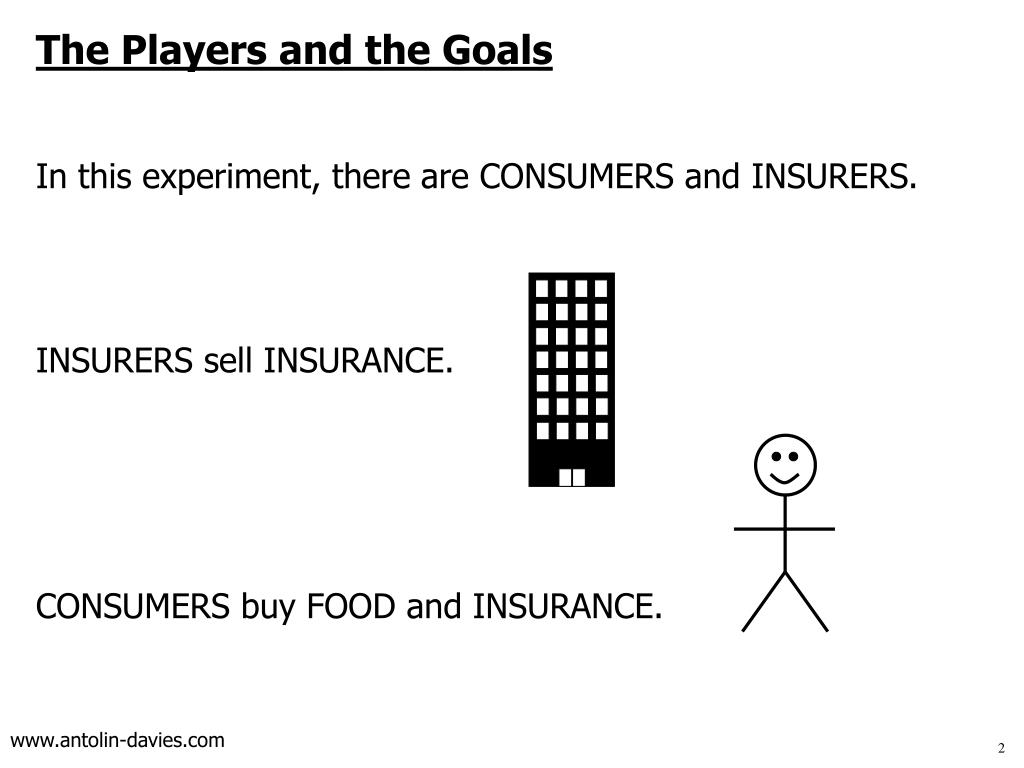 The Players and the Goals

In this experiment, there are CONSUMERS and INSURERS.

INSURERS sell INSURANCE.

CONSUMERS buy FOOD and INSURANCE.

www.antolin-davies.com

2